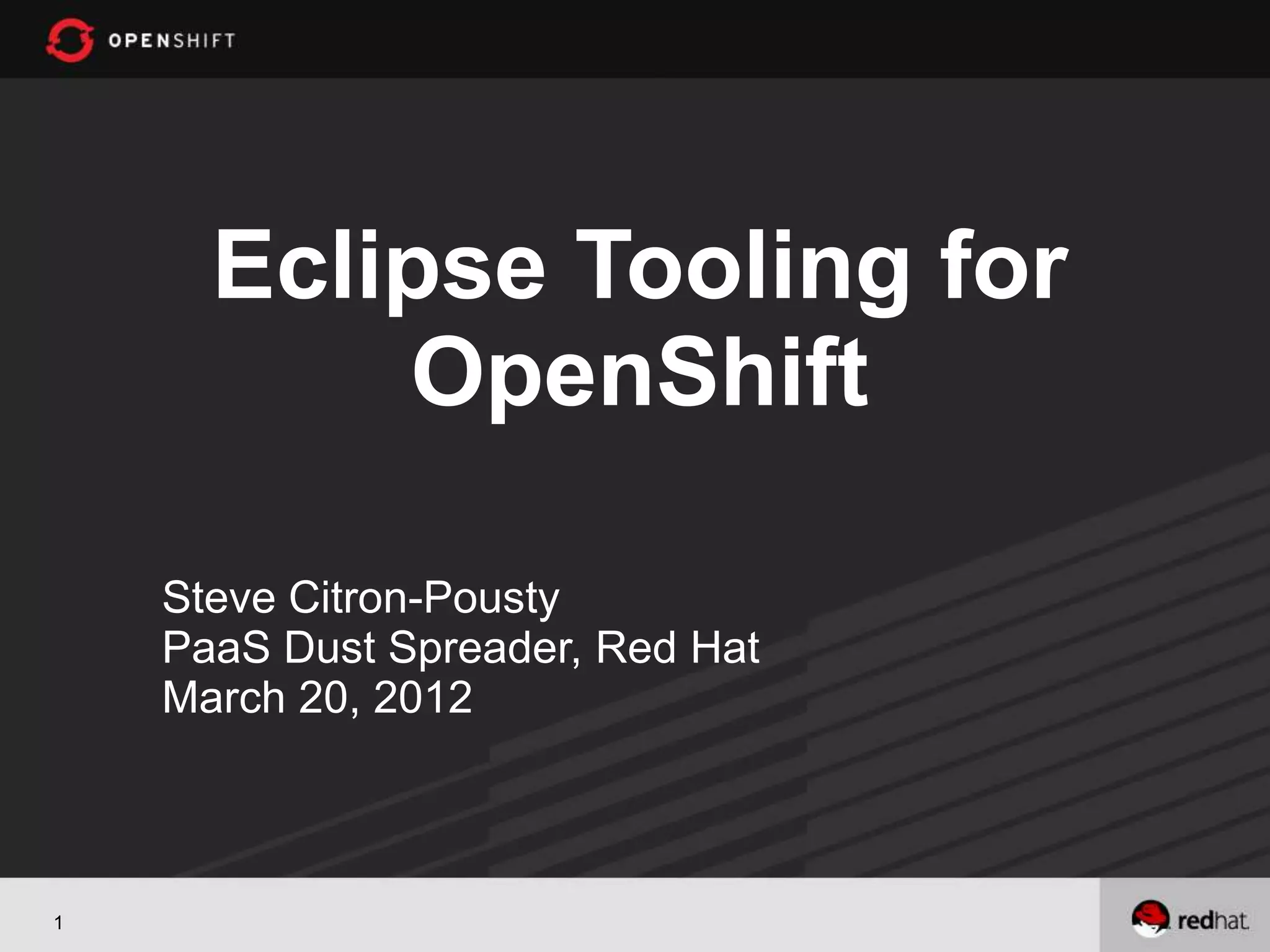 OPENSHIFT

Eclipse Tooling for OpenShift

Steve Citron-Pousty
PaaS Dust Spreader, Red Hat
March 20, 2012

1

redhat.